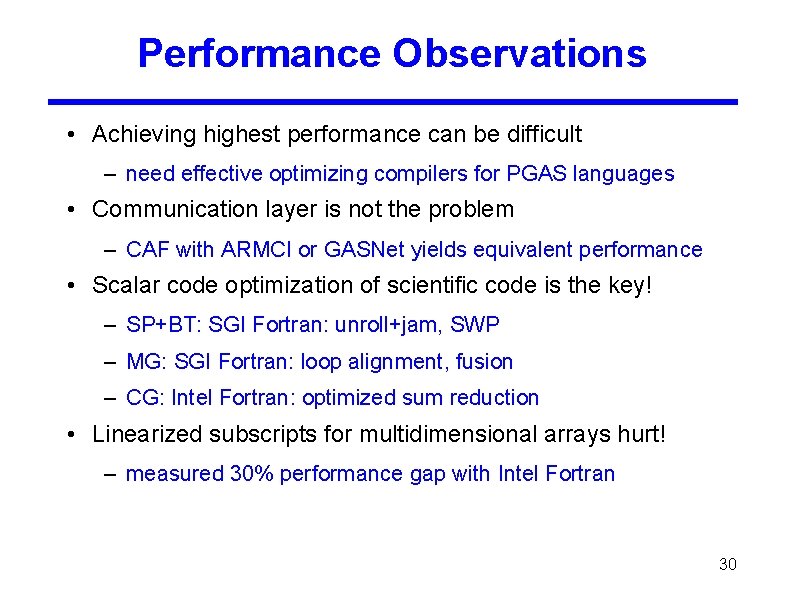 Performance Observations

• Achieving highest performance can be difficult
  – need effective optimizing compilers for PGAS languages
• Communication layer is not the problem
  – CAF with ARMCI or GASNet yields equivalent performance
• Scalar code optimization of scientific code is the key!
  – SP+BT: SGI Fortran: unroll+jam, SWP
  – MG: SGI Fortran: loop alignment, fusion
  – CG: Intel Fortran: optimized sum reduction
• Linearized subscripts for multidimensional arrays hurt!
  – measured 30% performance gap with Intel Fortran

30